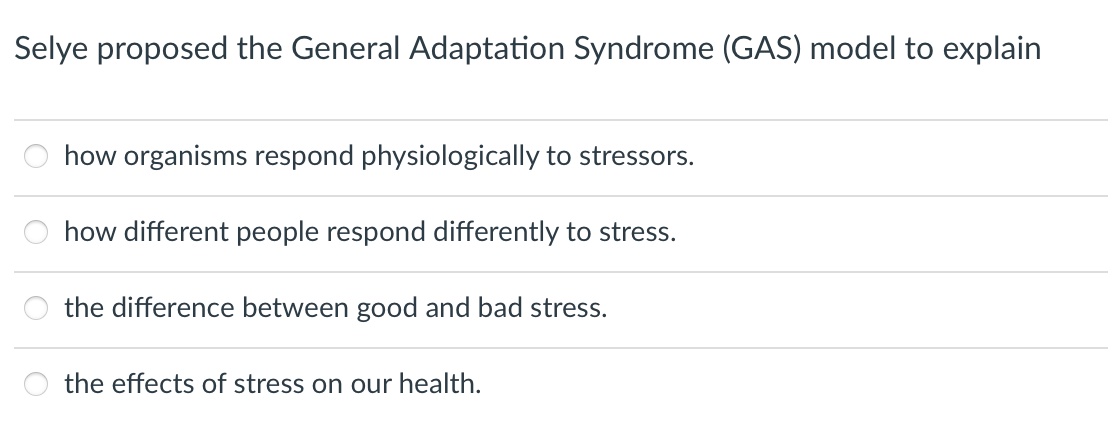 Selye proposed the General Adaptation Syndrome (GAS) model to explain

how organisms respond physiologically to stressors.

how different people respond differently to stress.

the difference between good and bad stress.

the effects of stress on our health.